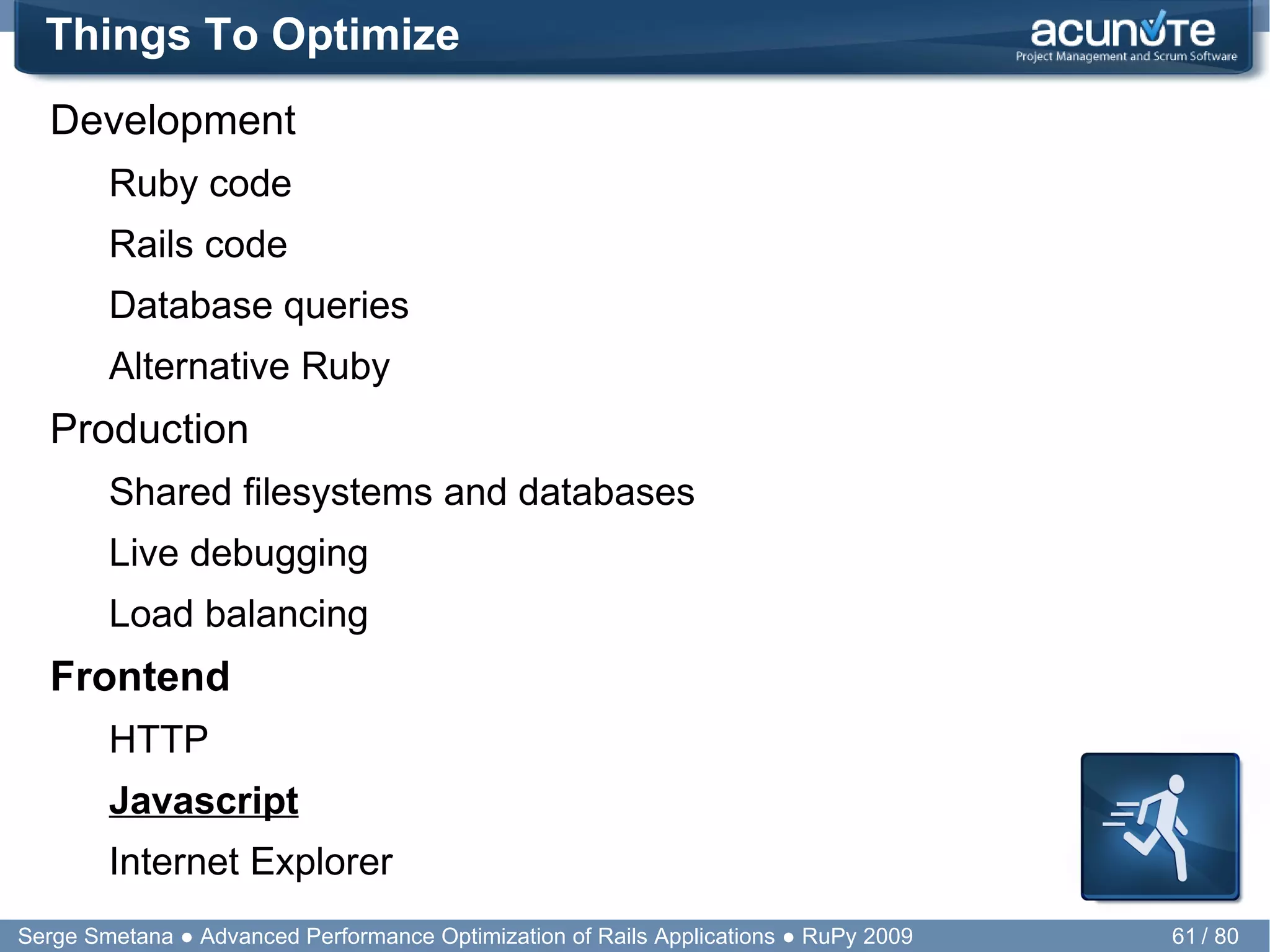 Things To Optimize

acunote
Project Management and Scrum Software

Development

Ruby code

Rails code

Database queries

Alternative Ruby

Production

Shared filesystems and databases

Live debugging

Load balancing

Frontend

HTTP

Javascript

Internet Explorer

Serge Smetana ● Advanced Performance Optimization of Rails Applications ● RuPy 2009

61 / 80